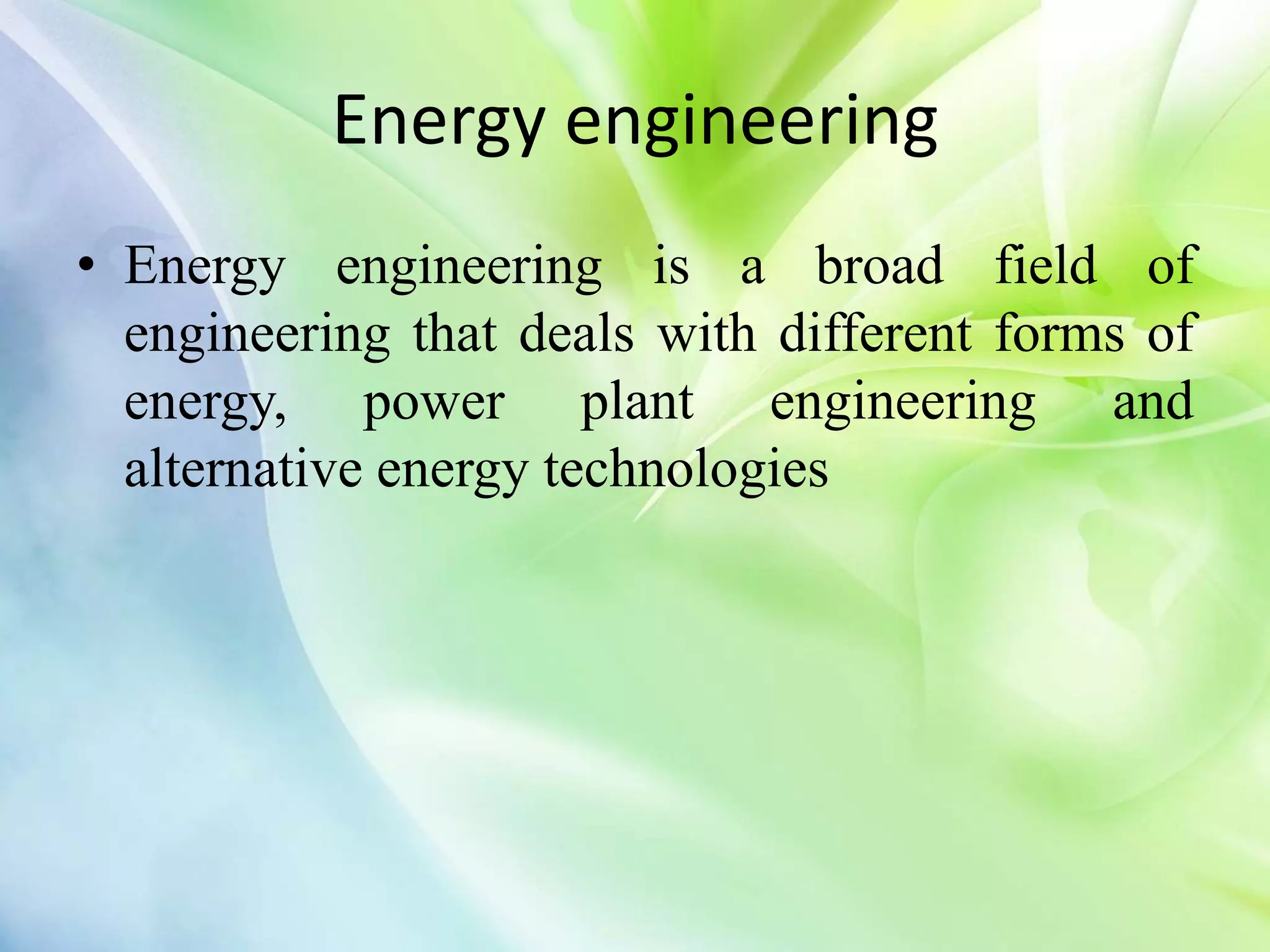 Energy engineering

• Energy engineering is a broad field of engineering that deals with different forms of energy, power plant engineering and alternative energy technologies